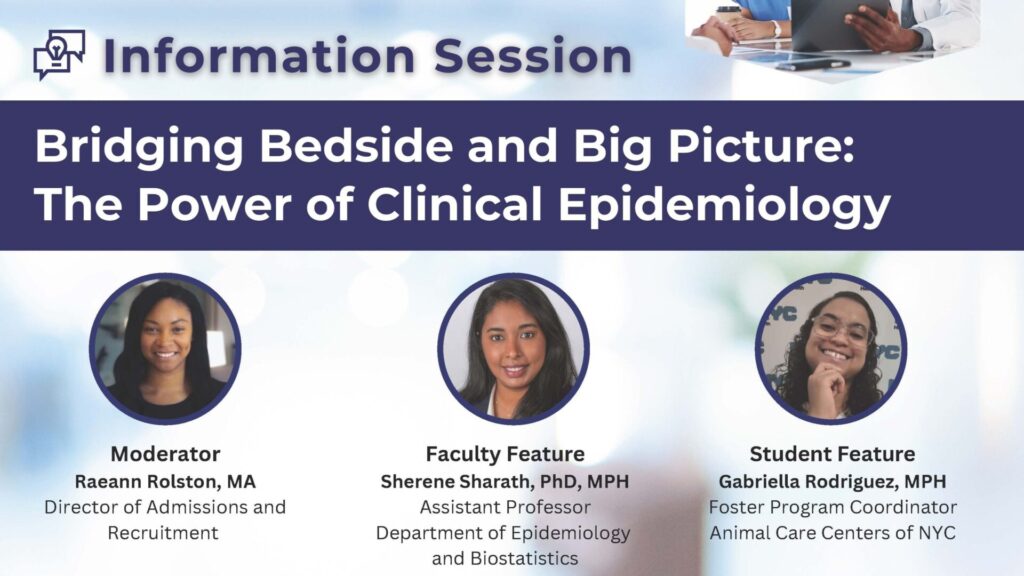 Information Session

Bridging Bedside and Big Picture: The Power of Clinical Epidemiology

Moderator
Raeann Rolston, MA
Director of Admissions and Recruitment

Faculty Feature
Sherene Sharath, PhD, MPH
Assistant Professor
Department of Epidemiology and Biostatistics

Student Feature
Gabriella Rodriguez, MPH
Foster Program Coordinator
Animal Care Centers of NYC